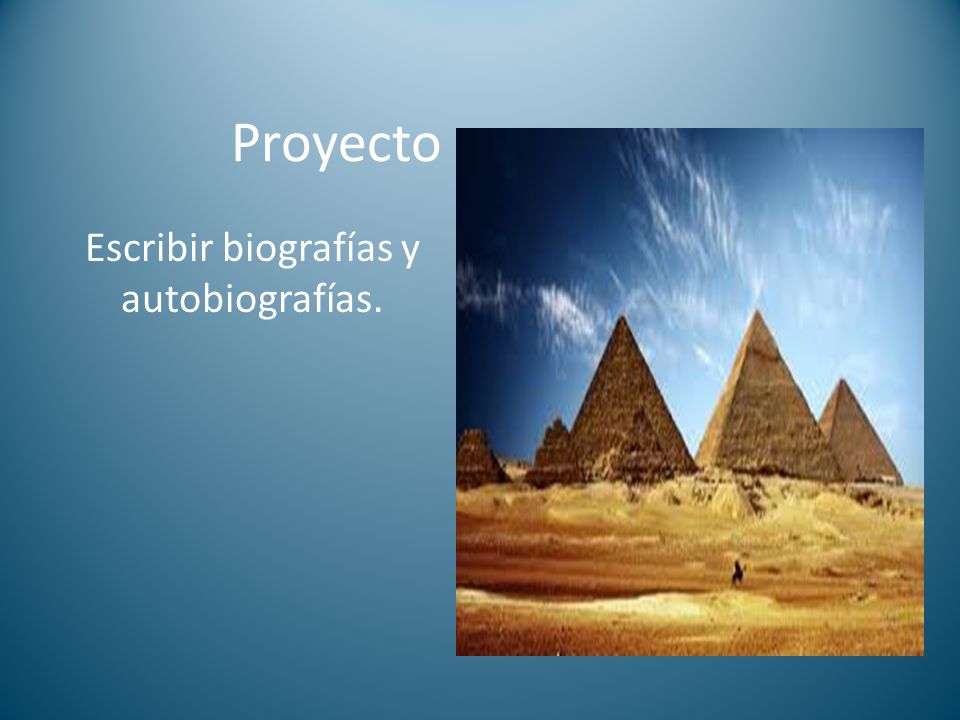 Proyecto

Escribir biografías y autobiografías.